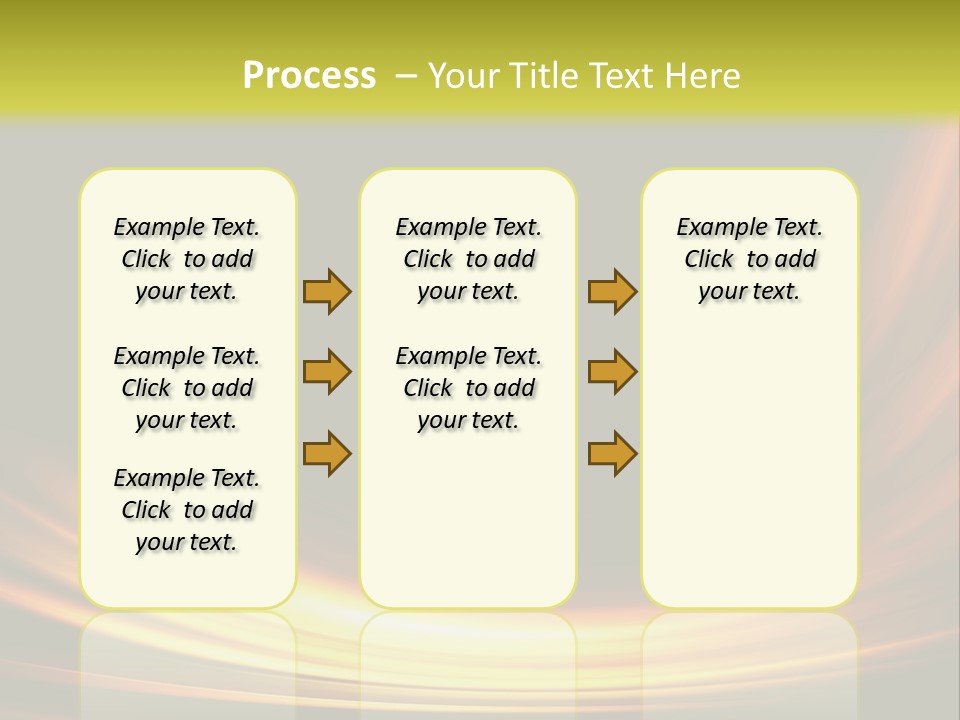 Process – Your Title Text Here

Example Text. Click to add your text.

Example Text. Click to add your text.

Example Text. Click to add your text.

Example Text. Click to add your text.

Example Text. Click to add your text.

Example Text. Click to add your text.